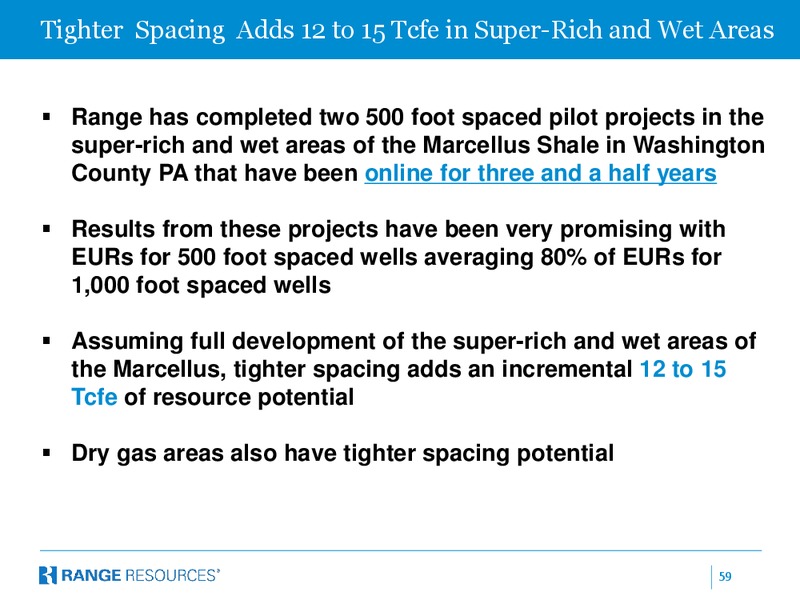 Tighter Spacing Adds 12 to 15 Tcfe in Super-Rich and Wet Areas

▪ Range has completed two 500 foot spaced pilot projects in the super-rich and wet areas of the Marcellus Shale in Washington County PA that have been online for three and a half years

▪ Results from these projects have been very promising with EURs for 500 foot spaced wells averaging 80% of EURs for 1,000 foot spaced wells

▪ Assuming full development of the super-rich and wet areas of the Marcellus, tighter spacing adds an incremental 12 to 15 Tcfe of resource potential

▪ Dry gas areas also have tighter spacing potential

RANGE RESOURCES®

59